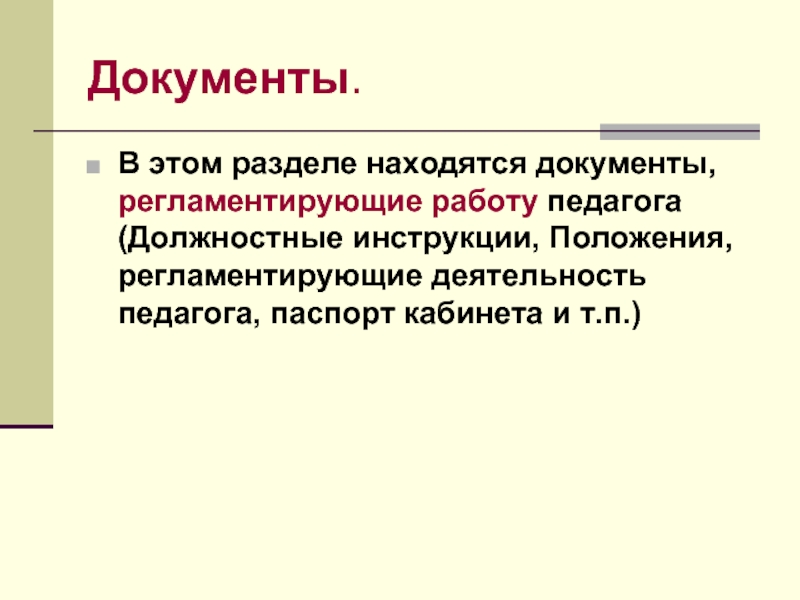 Документы.

В этом разделе находятся документы, регламентирующие работу педагога (Должностные инструкции, Положения, регламентирующие деятельность педагога, паспорт кабинета и т.п.)